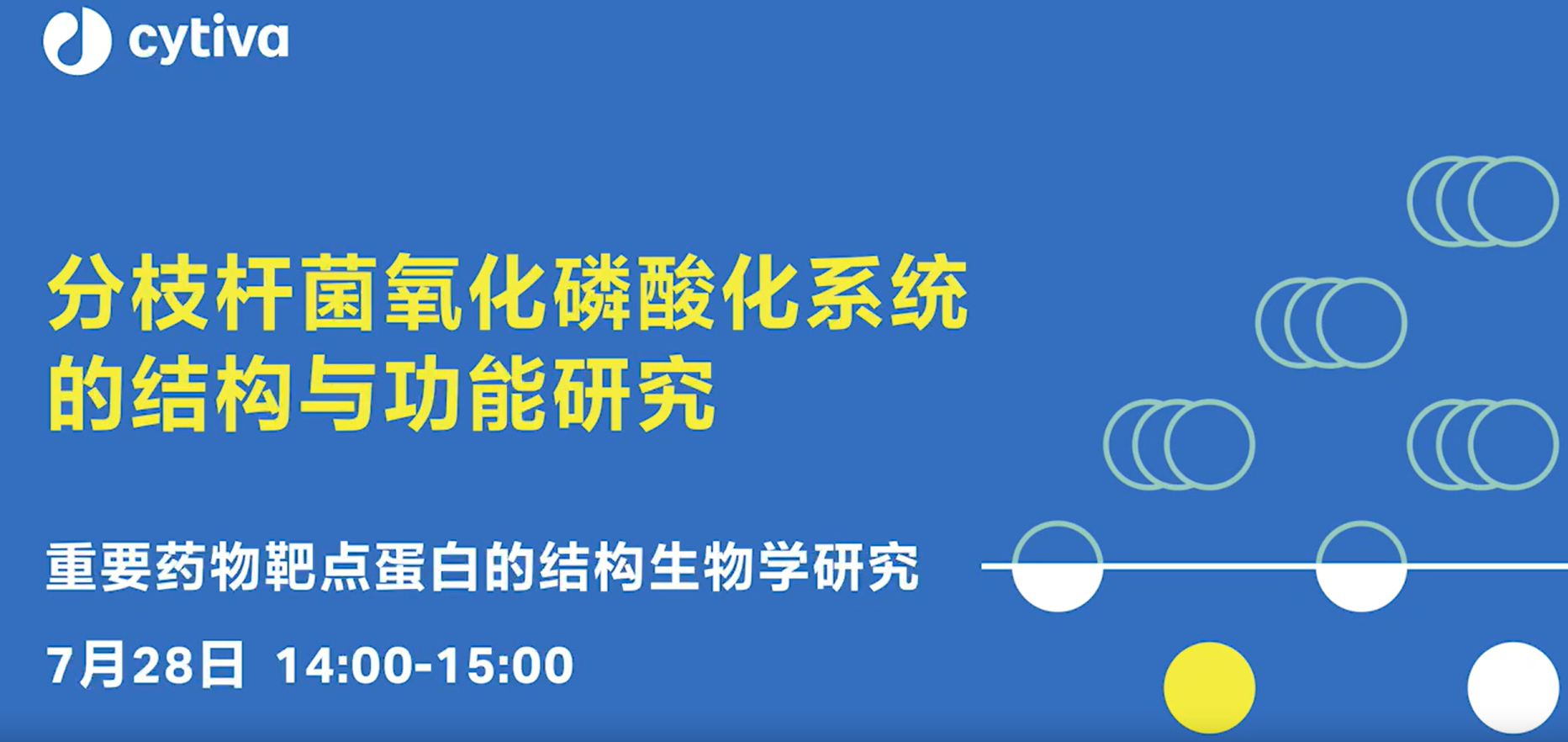 cytiva

分枝杆菌氧化磷酸化系统的结构与功能研究

重要药物靶点蛋白的结构生物学研究

7月28日 14:00-15:00